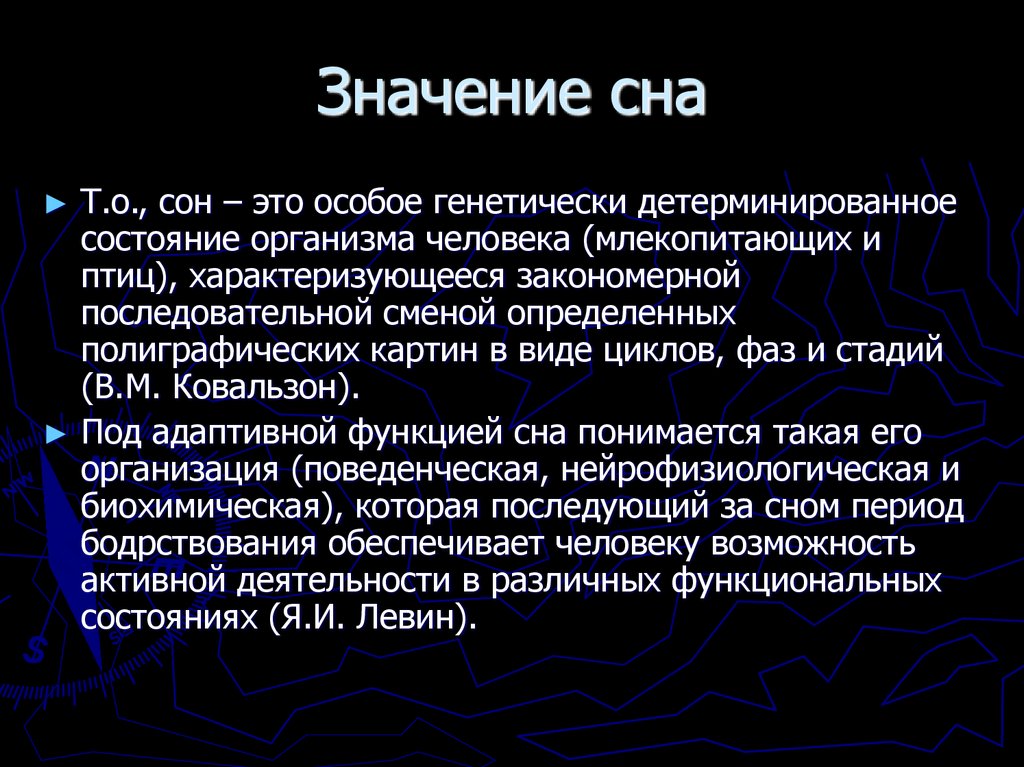 Значение сна

► Т.о., сон – это особое генетически детерминированное состояние организма человека (млекопитающих и птиц), характеризующееся закономерной последовательной сменой определенных полиграфических картин в виде циклов, фаз и стадий (В.М. Ковальзон).

► Под адаптивной функцией сна понимается такая его организация (поведенческая, нейрофизиологическая и биохимическая), которая последующий за сном период бодрствования обеспечивает человеку возможность активной деятельности в различных функциональных состояниях (Я.И. Левин).